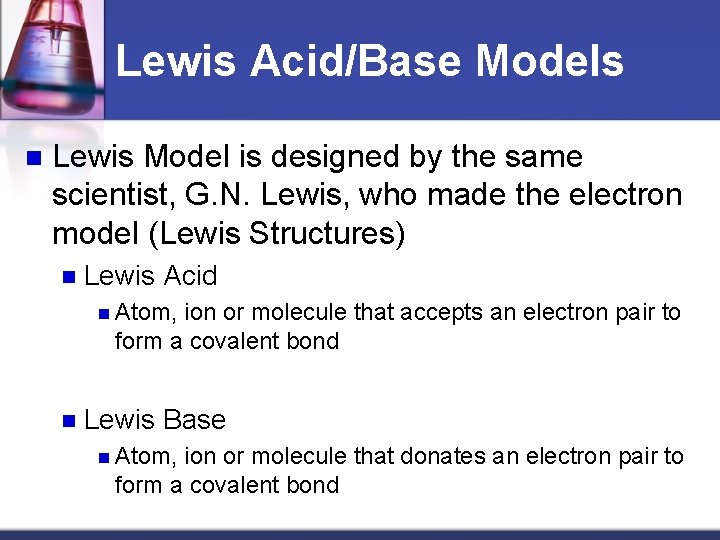 Lewis Acid/Base Models

Lewis Model is designed by the same scientist, G.N. Lewis, who made the electron model (Lewis Structures)

Lewis Acid

Atom, ion or molecule that accepts an electron pair to form a covalent bond

Lewis Base

Atom, ion or molecule that donates an electron pair to form a covalent bond